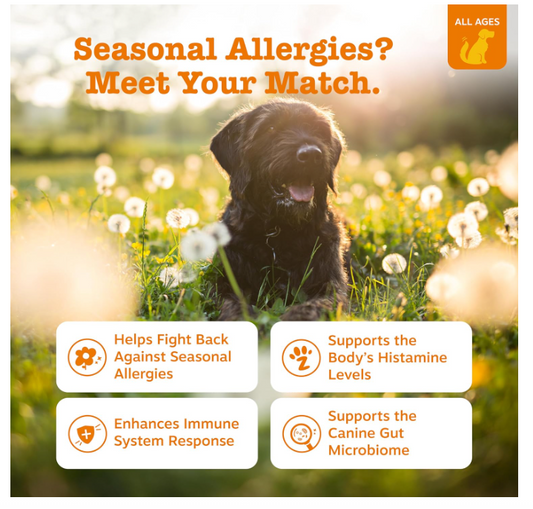 ALL AGES

Seasonal Allergies? Meet Your Match.

Helps Fight Back Against Seasonal Allergies

Supports the Body's Histamine Levels

Enhances Immune System Response

Supports the Canine Gut Microbiome